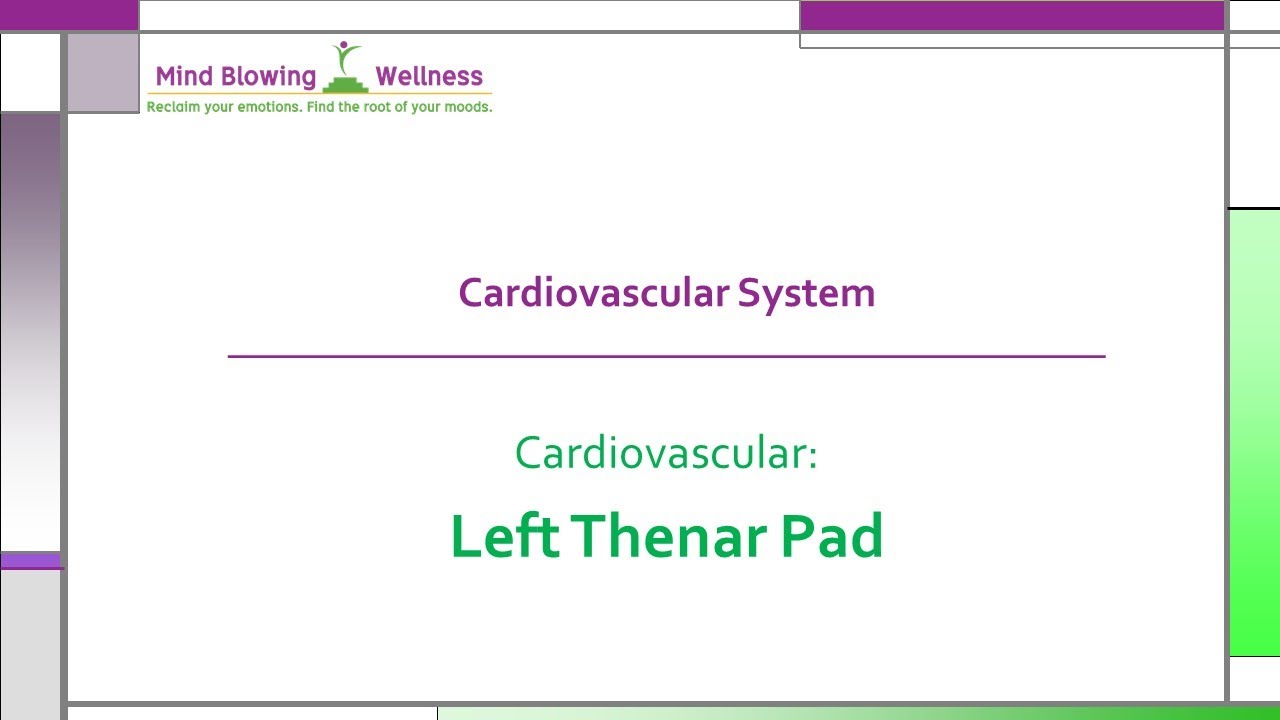 Mind Blowing Wellness
Reclaim your emotions. Find the root of your moods.

Cardiovascular System

Cardiovascular:

Left Thenar Pad